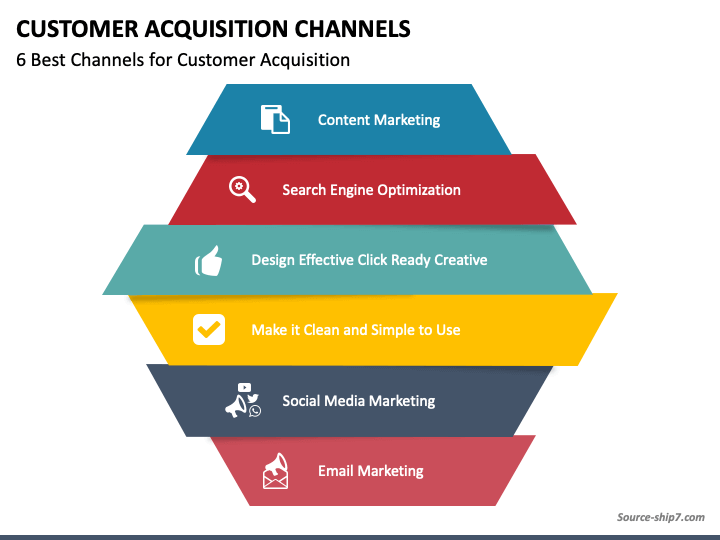 CUSTOMER ACQUISITION CHANNELS
6 Best Channels for Customer Acquisition

Content Marketing

Search Engine Optimization

Design Effective Click Ready Creative

Make it Clean and Simple to Use

Social Media Marketing

Email Marketing

Source-ship7.com